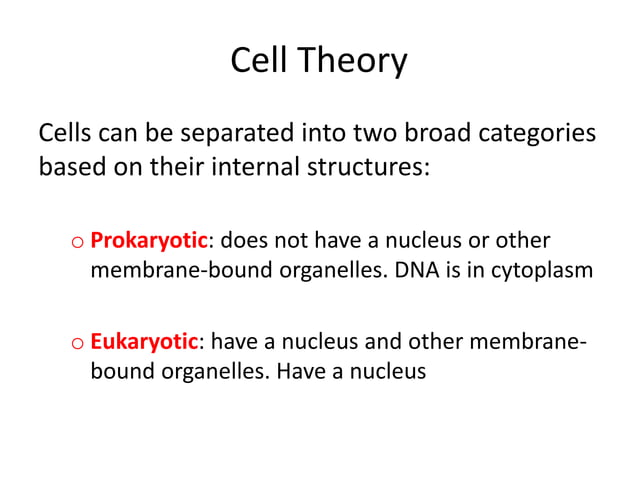 Cell Theory

Cells can be separated into two broad categories based on their internal structures:

o Prokaryotic: does not have a nucleus or other membrane-bound organelles. DNA is in cytoplasm

o Eukaryotic: have a nucleus and other membrane-bound organelles. Have a nucleus